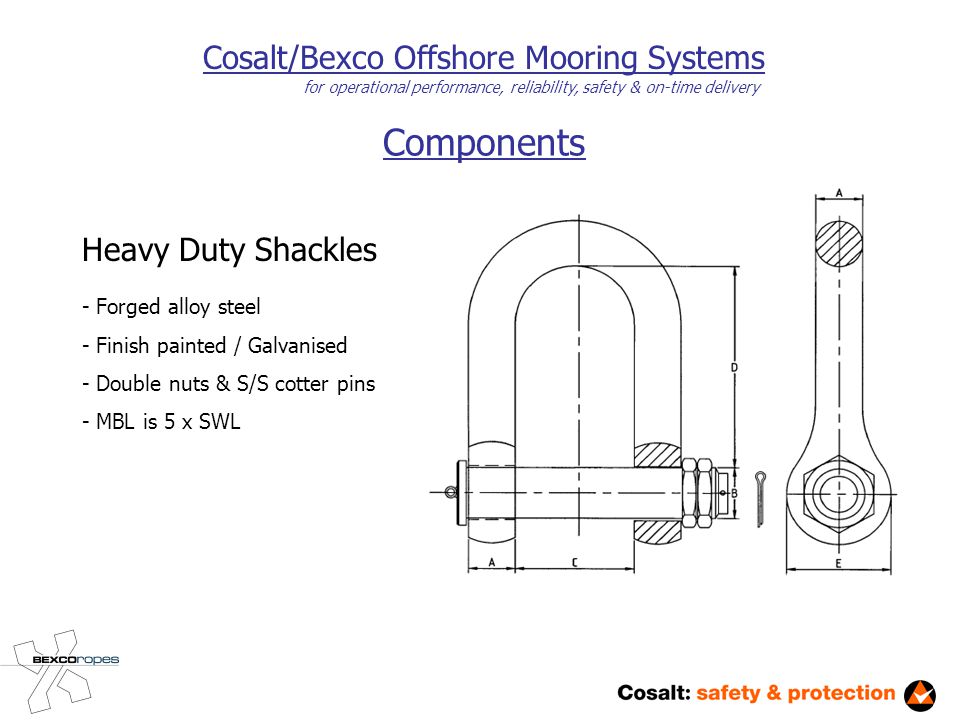 Cosalt/Bexco Offshore Mooring Systems
for operational performance, reliability, safety & on-time delivery

Components

Heavy Duty Shackles

- Forged alloy steel
- Finish painted / Galvanised
- Double nuts & S/S cotter pins
- MBL is 5 x SWL

A
D
B
A
C
E

BEXCOropes

Cosalt: safety & protection